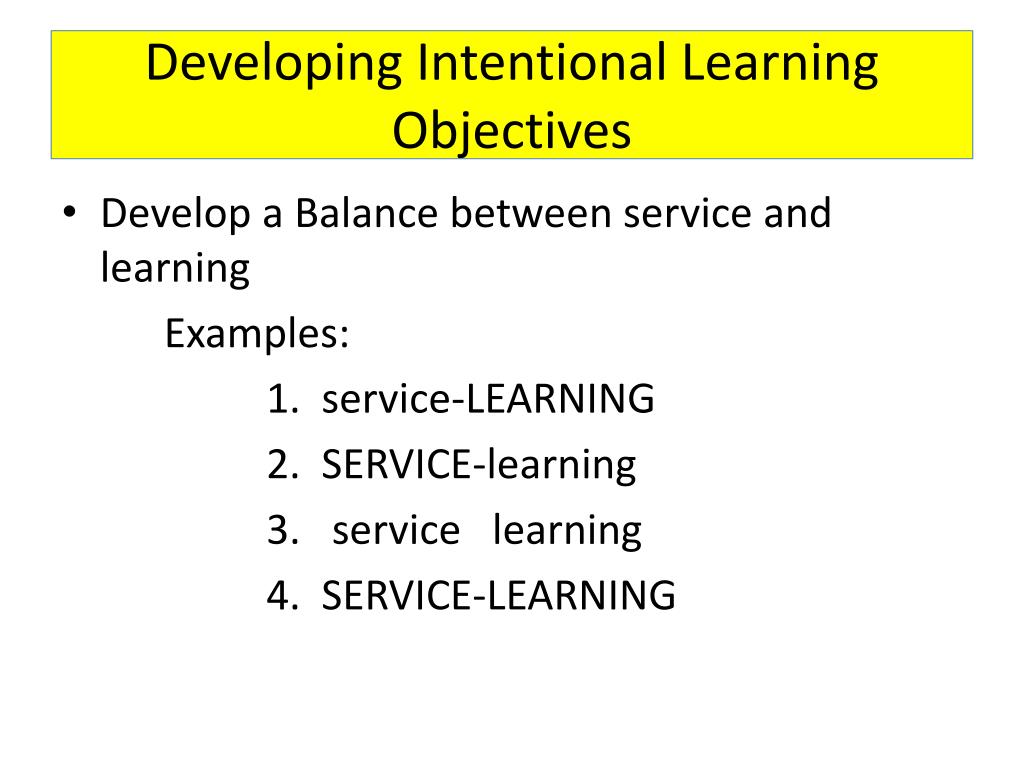 Developing Intentional Learning Objectives

• Develop a Balance between service and learning

Examples:

1. service-LEARNING
2. SERVICE-learning
3. service learning
4. SERVICE-LEARNING